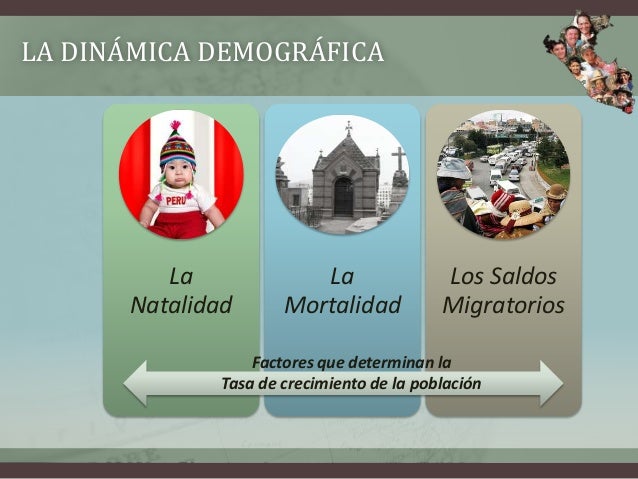 LA DINÁMICA DEMOGRÁFICA

PERU

La Natalidad

La Mortalidad

Los Saldos Migratorios

Factores que determinan la Tasa de crecimiento de la población